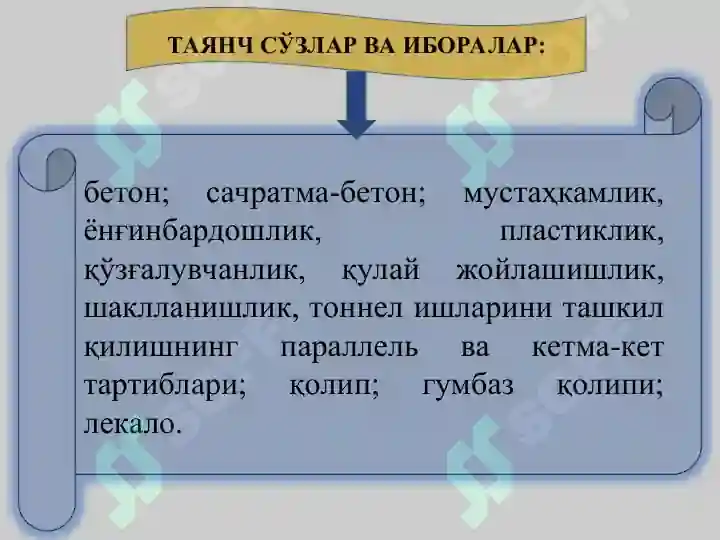 ТАЯНЧ СЎЗЛАР ВА ИБОРАЛАР:

бетон; сачратма-бетон; мустаҳкамлик, ёнғинбардошлик, пластиклик, қўзғалувчанлик, қулай жойлашишлик, шаклланишлик, тоннел ишларини ташкил қилишнинг параллель ва кетма-кет тартиблари; қолип; гумбаз қолипи; лекало.